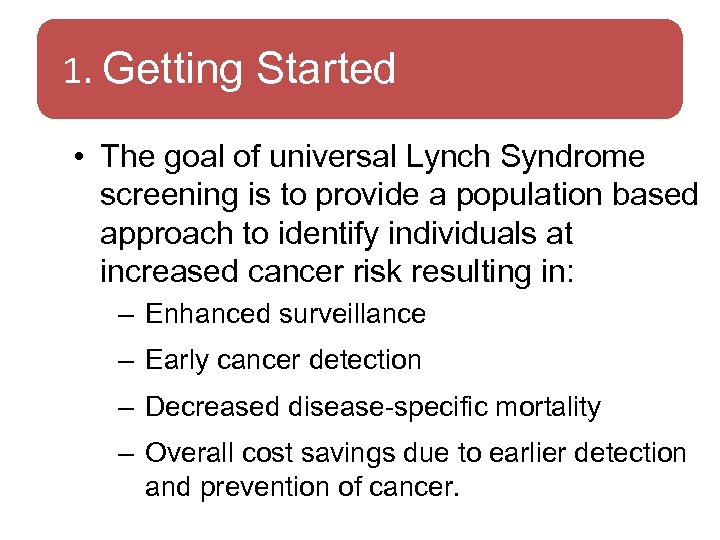 1. Getting Started

• The goal of universal Lynch Syndrome screening is to provide a population based approach to identify individuals at increased cancer risk resulting in:
– Enhanced surveillance
– Early cancer detection
– Decreased disease-specific mortality
– Overall cost savings due to earlier detection and prevention of cancer.